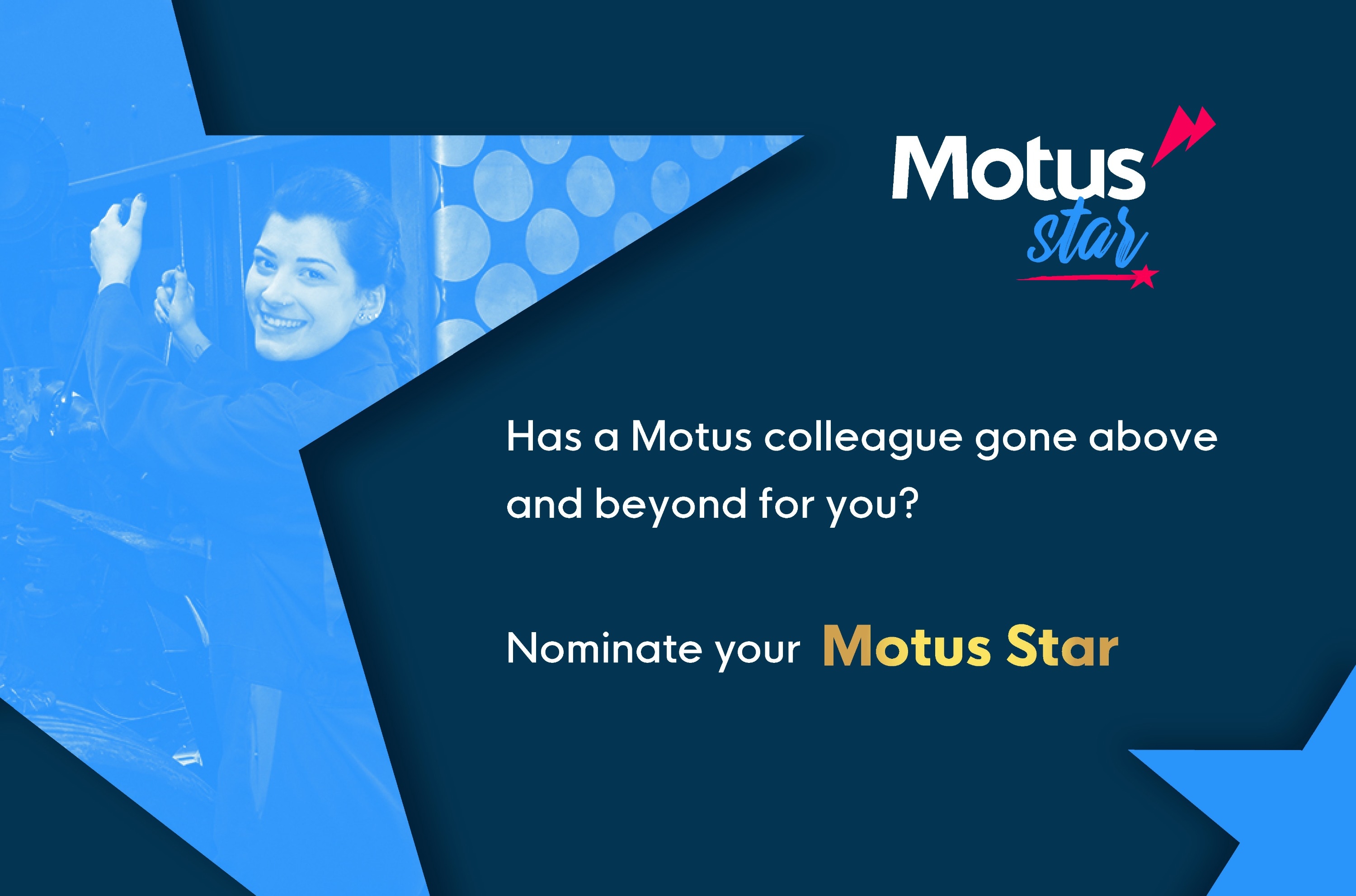 Motus
star

Has a Motus colleague gone above and beyond for you?

Nominate your Motus Star